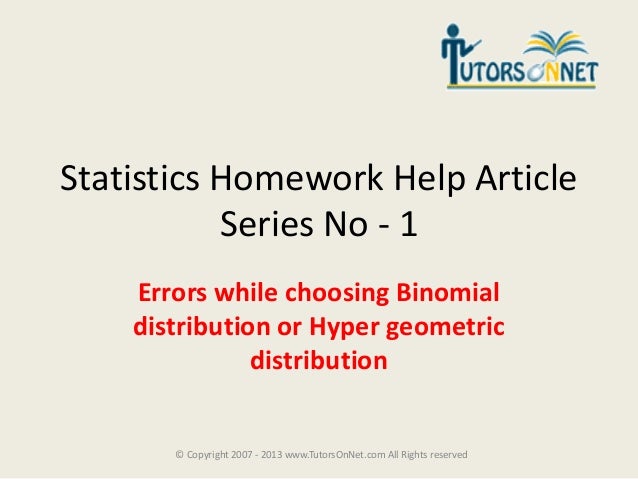 TUTORSONNET

Statistics Homework Help Article Series No - 1

Errors while choosing Binomial distribution or Hyper geometric distribution

© Copyright 2007 - 2013 www.TutorsOnNet.com All Rights reserved